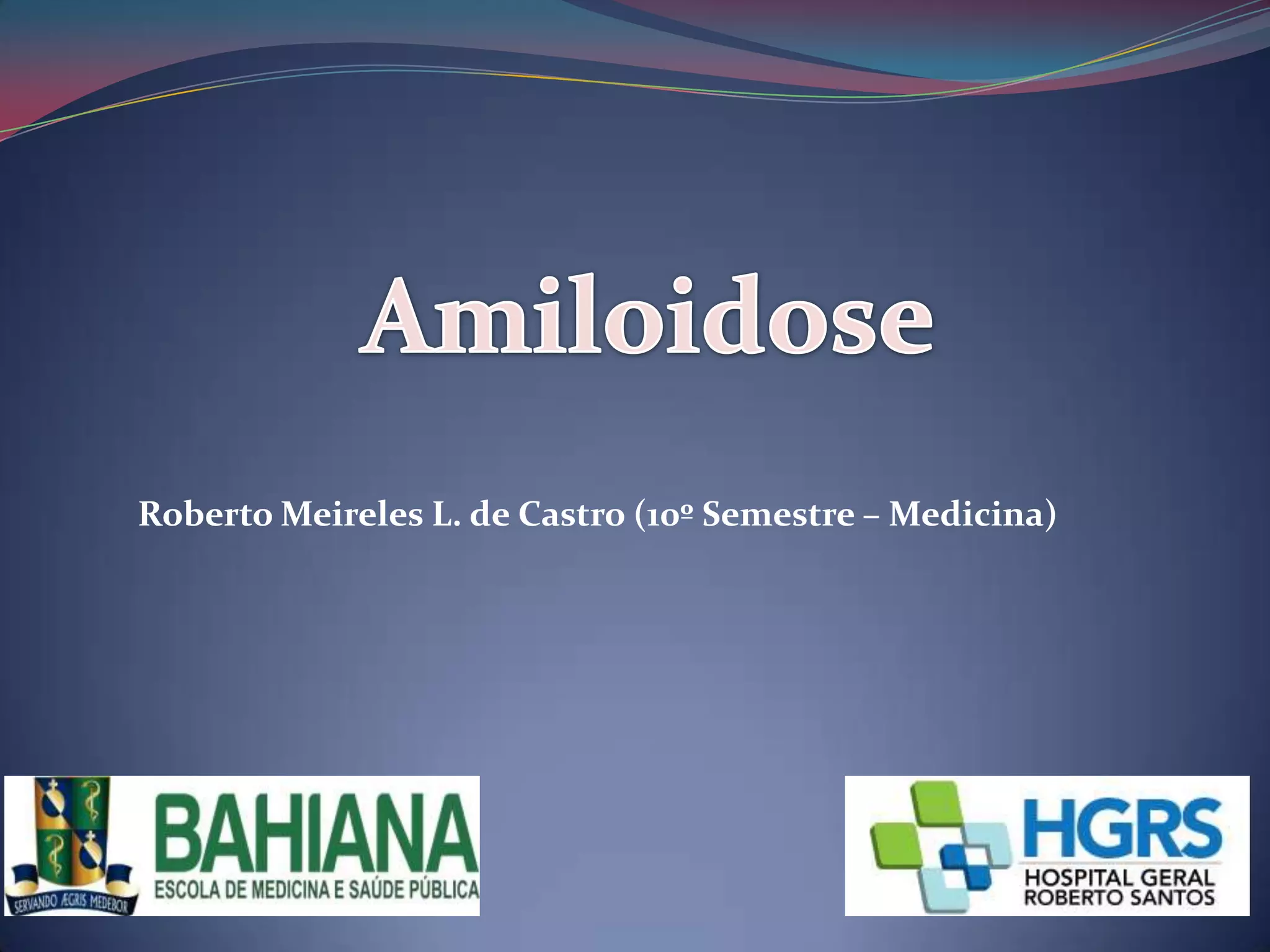 Amiloidose

Roberto Meireles L. de Castro (10º Semestre – Medicina)

SERVANDO ÆGRIS MEDEBOR

BAHIANA
ESCOLA DE MEDICINA E SAÚDE PÚBLICA

HGRS
HOSPITAL GERAL
ROBERTO SANTOS